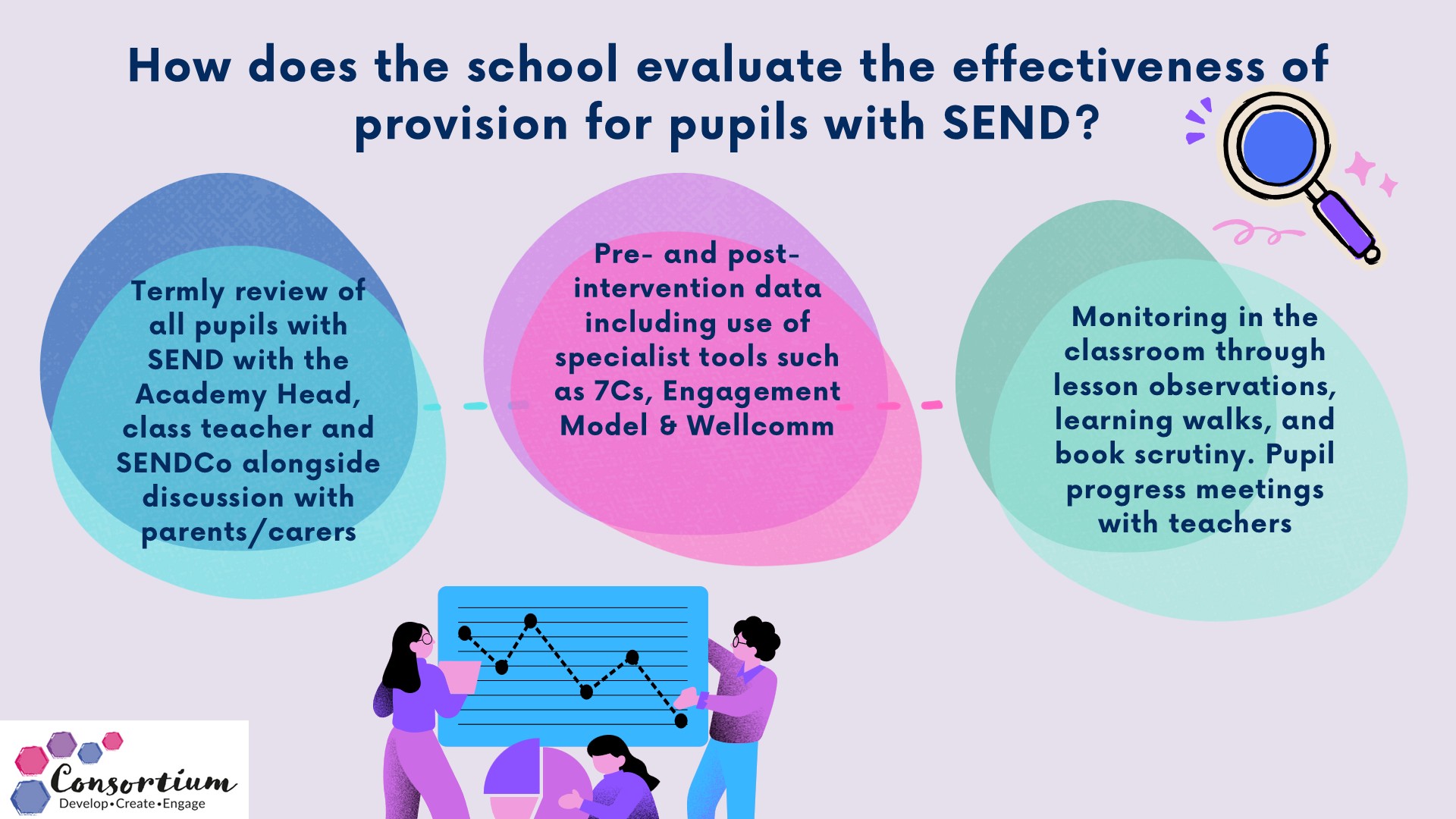 How does the school evaluate the effectiveness of provision for pupils with SEND?

Termly review of all pupils with SEND with the Academy Head, class teacher and SENDCo alongside discussion with parents/carers

Pre- and post-intervention data including use of specialist tools such as 7Cs, Engagement Model & Wellcomm

Monitoring in the classroom through lesson observations, learning walks, and book scrutiny. Pupil progress meetings with teachers

Consortium
Develop•Create•Engage